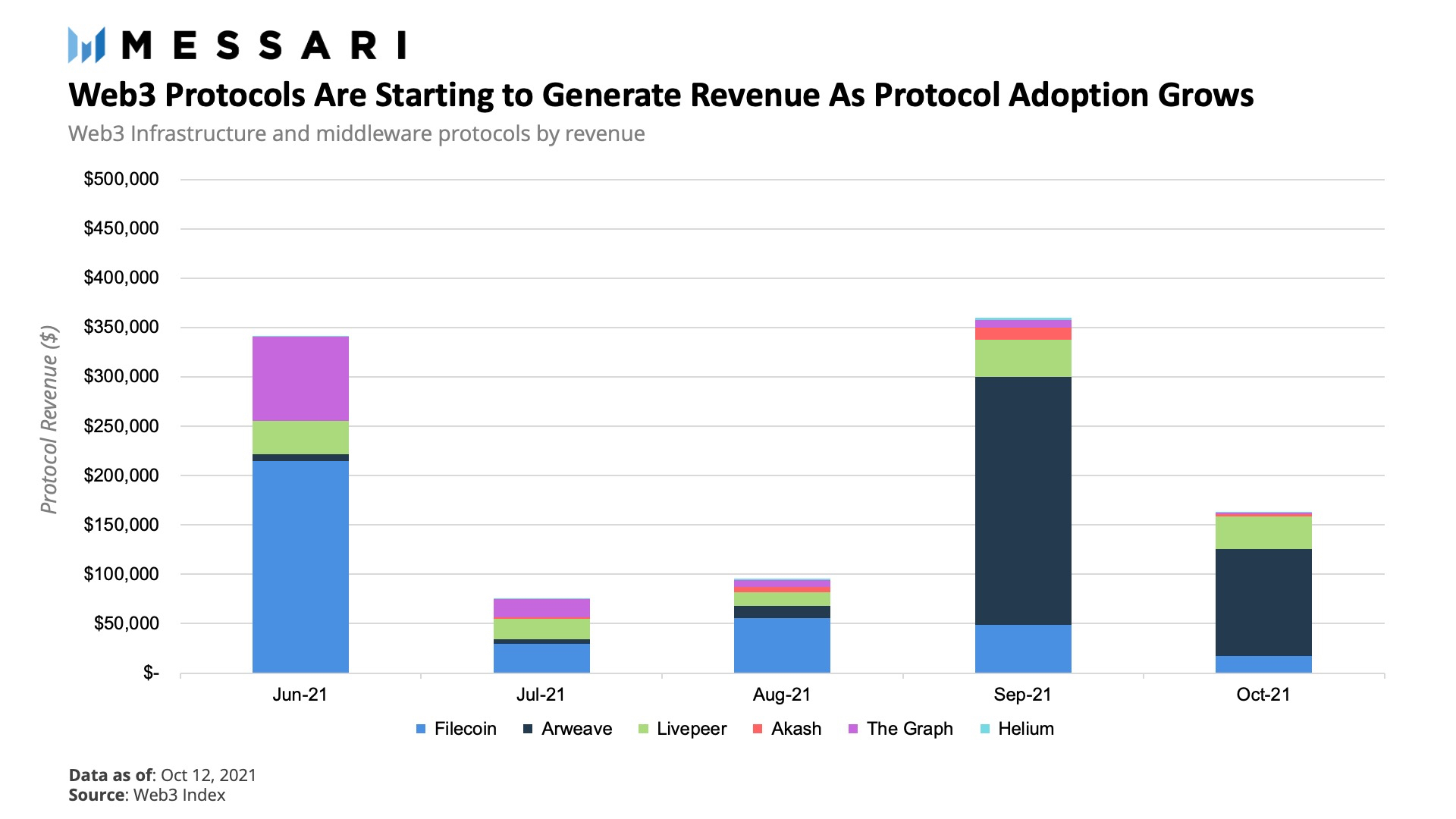 MESSARI

Web3 Protocols Are Starting to Generate Revenue As Protocol Adoption Grows

Web3 Infrastructure and middleware protocols by revenue

Protocol Revenue ($)

$500,000
$450,000
$400,000
$350,000
$300,000
$250,000
$200,000
$150,000
$100,000
$50,000
$-

Jun-21 Jul-21 Aug-21 Sep-21 Oct-21

Filecoin Arweave Livepeer Akash The Graph Helium

Data as of: Oct 12, 2021
Source: Web3 Index